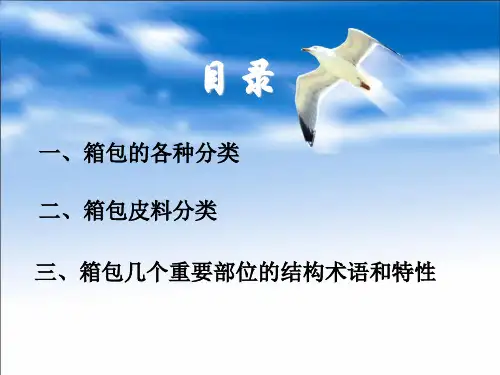 目 录

一、箱包的各种分类

二、箱包皮料分类

三、箱包几个重要部位的结构术语和特性